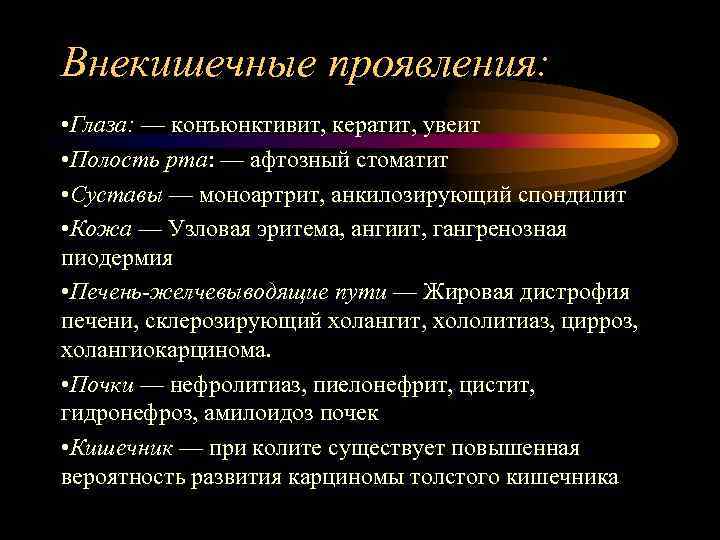 Внекишечные проявления:

•Глаза: — конъюнктивит, кератит, увеит

•Полость рта: — афтозный стоматит

•Суставы — моноартрит, анкилозирующий спондилит

•Кожа — Узловая эритема, ангиит, гангренозная пиодермия

•Печень-желчевыводящие пути — Жировая дистрофия печени, склерозирующий холангит, хололитиаз, цирроз, холангиокарцинома.

•Почки — нефролитиаз, пиелонефрит, цистит, гидронефроз, амилоидоз почек

•Кишечник — при колите существует повышенная вероятность развития карциномы толстого кишечника